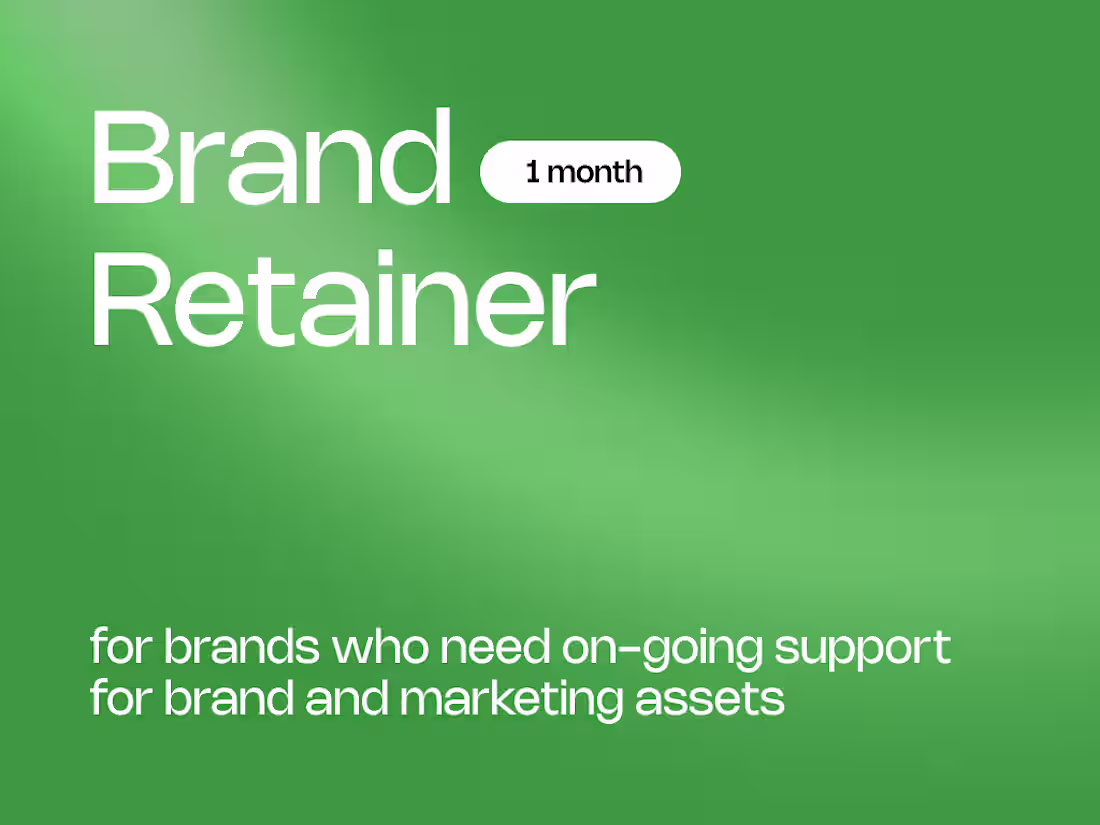 Brand
1 month
Retainer

for brands who need on-going support for brand and marketing assets